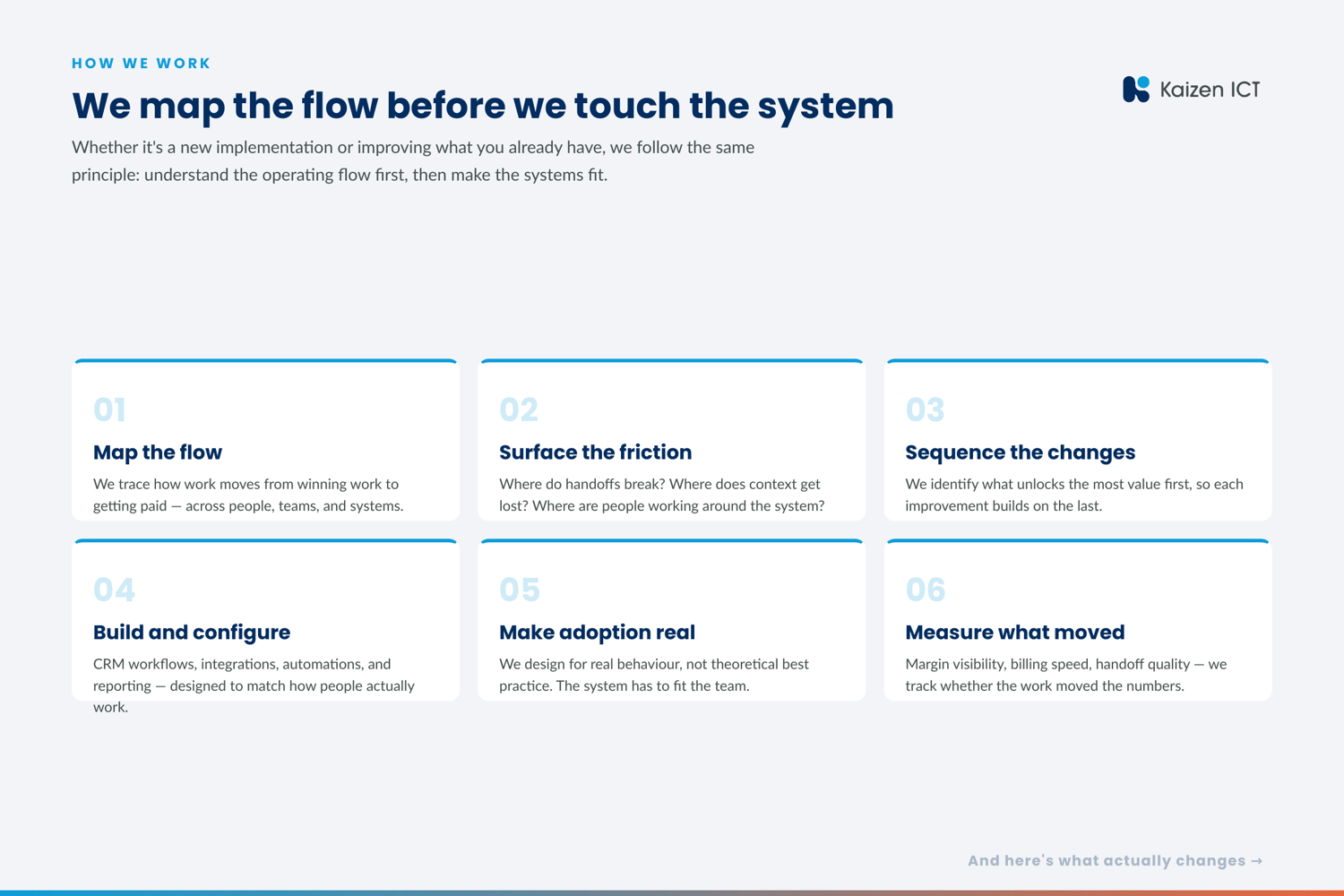 HOW WE WORK

We map the flow before we touch the system

Kaizen ICT

Whether it's a new implementation or improving what you already have, we follow the same principle: understand the operating flow first, then make the systems fit.

01

Map the flow

We trace how work moves from winning work to getting paid — across people, teams, and systems.

02

Surface the friction

Where do handoffs break? Where does context get lost? Where are people working around the system?

03

Sequence the changes

We identify what unlocks the most value first, so each improvement builds on the last.

04

Build and configure

CRM workflows, integrations, automations, and reporting — designed to match how people actually work.

05

Make adoption real

We design for real behaviour, not theoretical best practice. The system has to fit the team.

06

Measure what moved

Margin visibility, billing speed, handoff quality — we track whether the work moved the numbers.

And here's what actually changes →